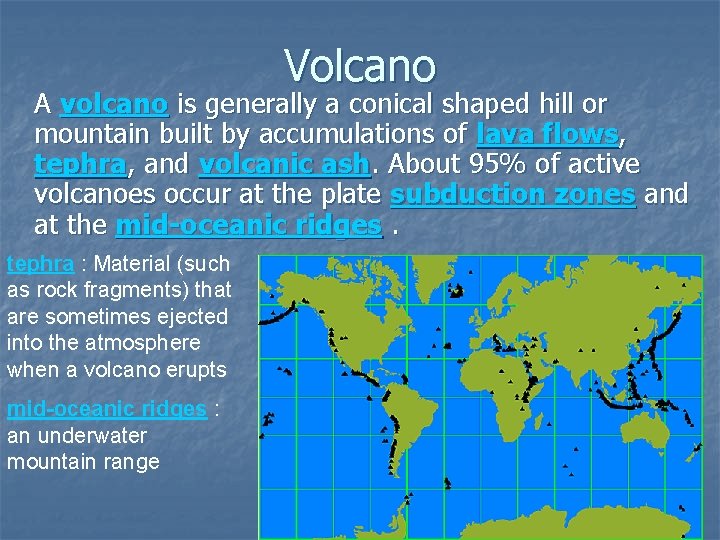 Volcano

A volcano is generally a conical shaped hill or mountain built by accumulations of lava flows, tephra, and volcanic ash. About 95% of active volcanoes occur at the plate subduction zones and at the mid-oceanic ridges .

tephra : Material (such as rock fragments) that are sometimes ejected into the atmosphere when a volcano erupts

mid-oceanic ridges : an underwater mountain range